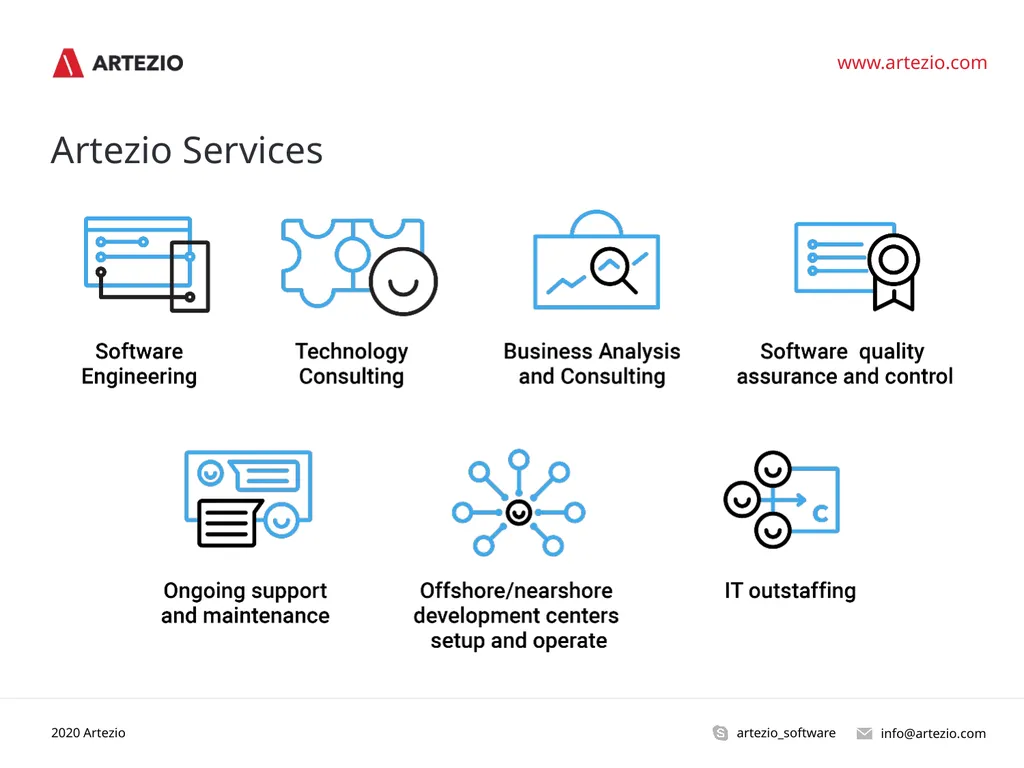 ARTEZIO

www.artezio.com

Artezio Services

Software Engineering

Technology Consulting

Business Analysis and Consulting

Software quality assurance and control

Ongoing support and maintenance

Offshore/nearshore development centers setup and operate

IT outstaffing

C

2020 Artezio

artezio_software

info@artezio.com